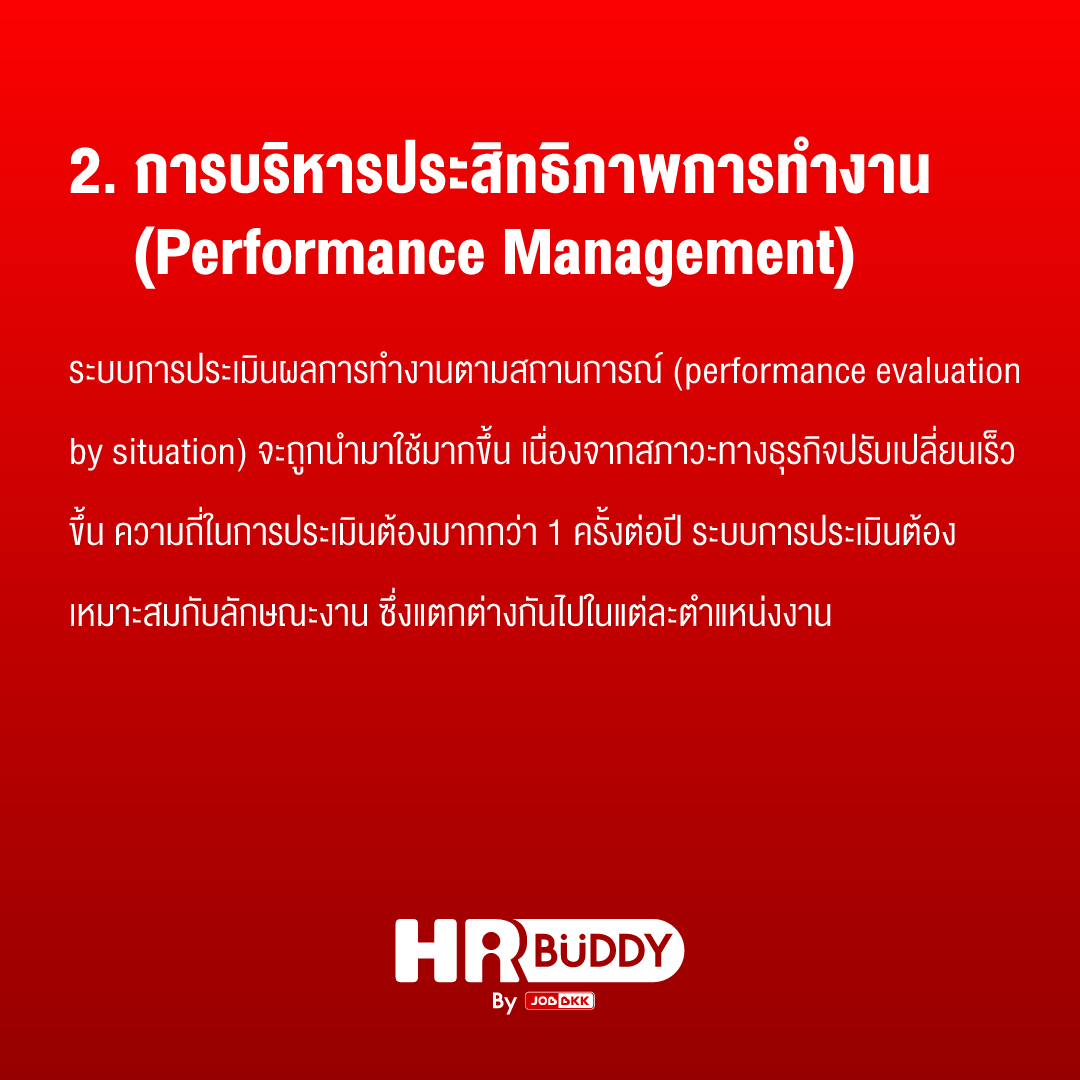 2. การบริหารประสิทธิภาพการทำงาน (Performance Management)

ระบบการประเมินผลการทำงานตามสถานการณ์ (performance evaluation by situation) จะถูกนำมาใช้มากขึ้น เนื่องจากสภาวะทางธุรกิจปรับเปลี่ยนเร็วขึ้น ความถี่ในการประเมินต้องมากกว่า 1 ครั้งต่อปี ระบบการประเมินต้องเหมาะสมกับลักษณะงาน ซึ่งแตกต่างกันไปในแต่ละตำแหน่งงาน

HR BUDDY
By JOBBKK